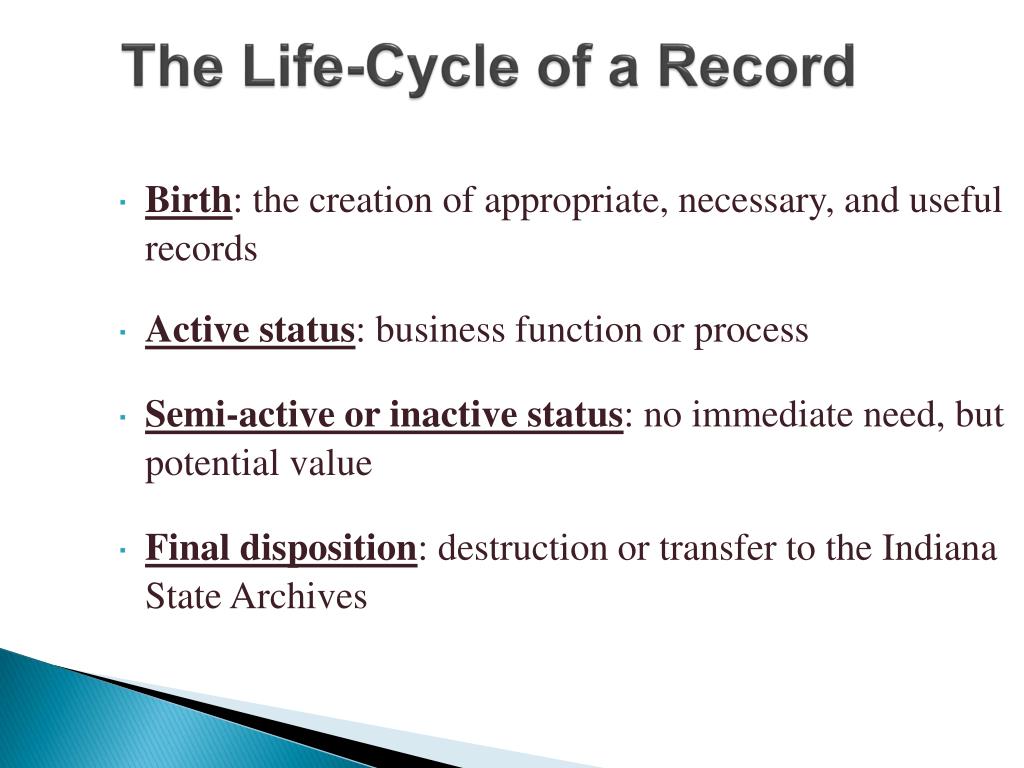 The Life-Cycle of a Record

· Birth: the creation of appropriate, necessary, and useful records

· Active status: business function or process

· Semi-active or inactive status: no immediate need, but potential value

· Final disposition: destruction or transfer to the Indiana State Archives